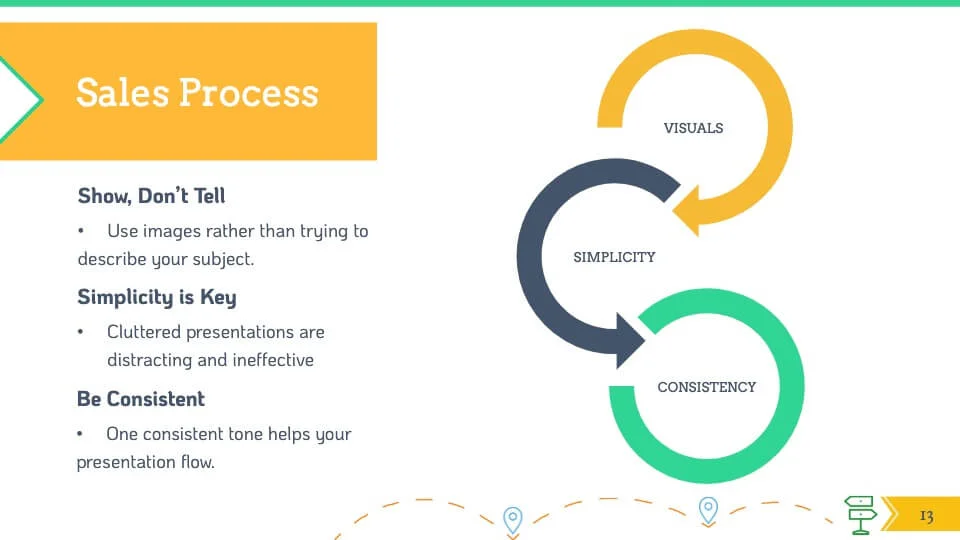 Sales Process

Show, Don't Tell

• Use images rather than trying to describe your subject.

Simplicity is Key

• Cluttered presentations are distracting and ineffective

Be Consistent

• One consistent tone helps your presentation flow.

VISUALS

SIMPLICITY

CONSISTENCY

13